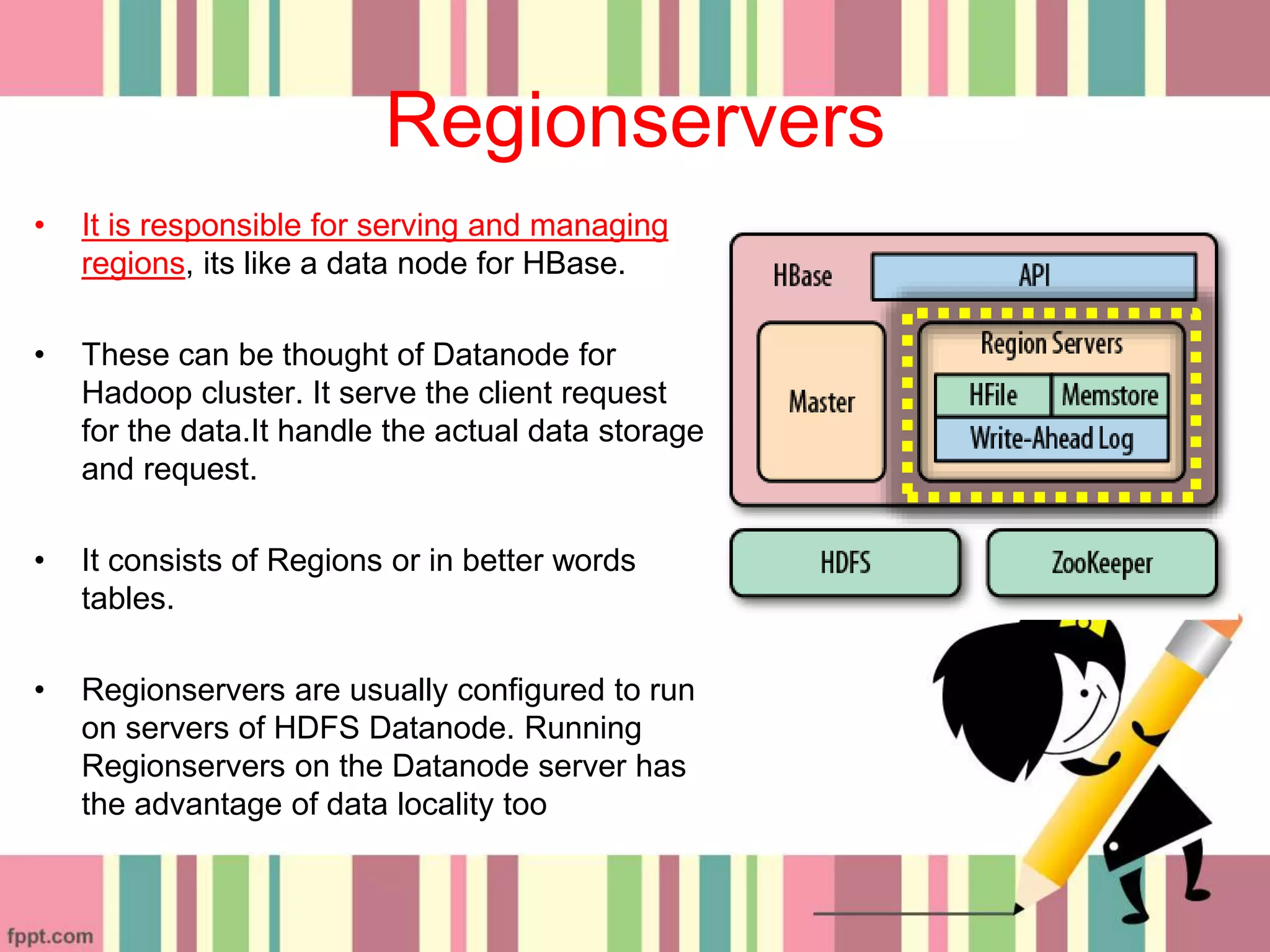 Regionservers

• It is responsible for serving and managing regions, its like a data node for HBase.

• These can be thought of Datanode for Hadoop cluster. It serve the client request for the data.It handle the actual data storage and request.

• It consists of Regions or in better words tables.

• Regionservers are usually configured to run on servers of HDFS Datanode. Running Regionservers on the Datanode server has the advantage of data locality too

HBase
API
Master
Region Servers
HFile
Memstore
Write-Ahead Log
HDFS
ZooKeeper

fppt.com